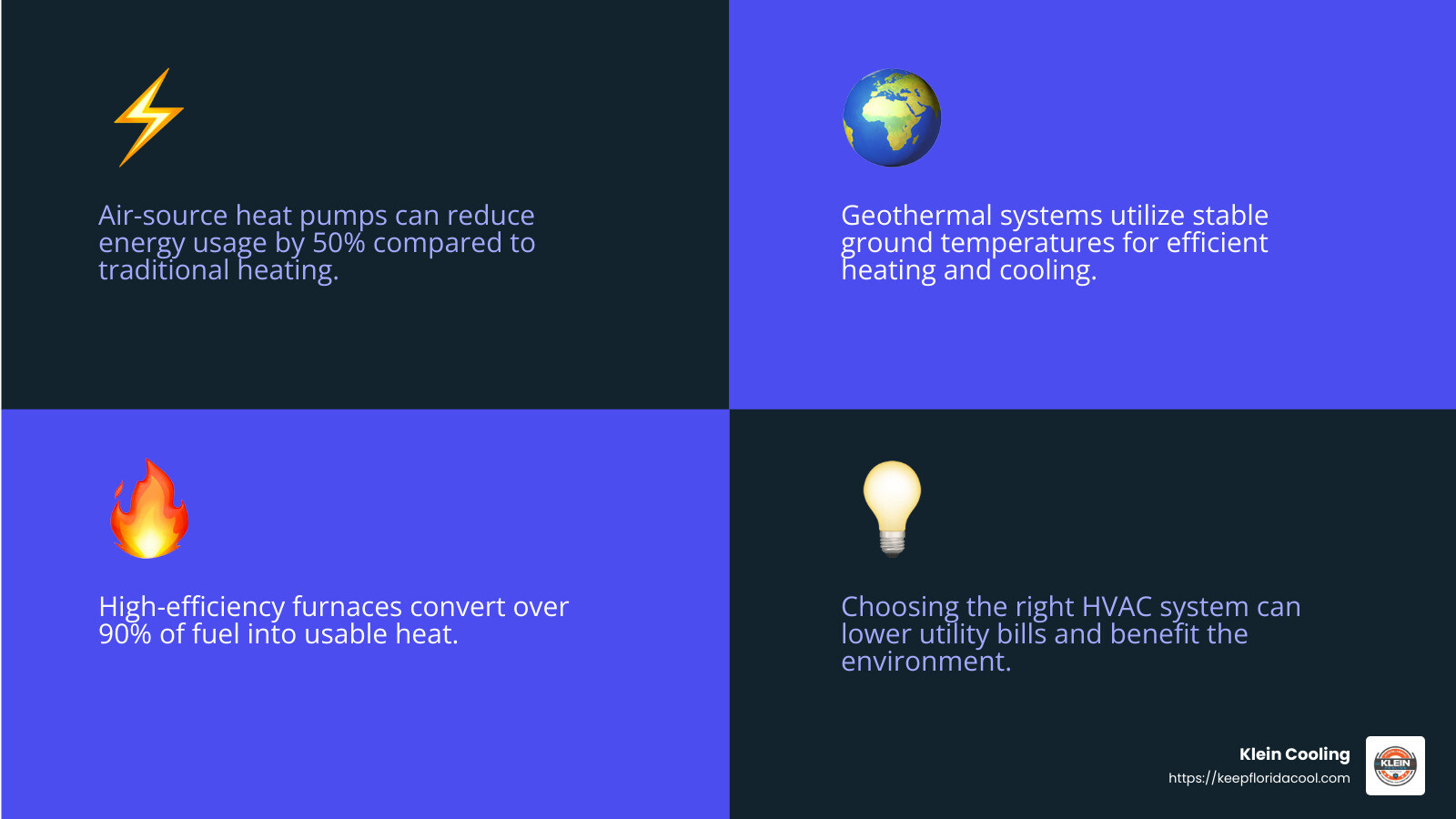 Air-source heat pumps can reduce energy usage by 50% compared to traditional heating.

Geothermal systems utilize stable ground temperatures for efficient heating and cooling.

High-efficiency furnaces convert over 90% of fuel into usable heat.

Choosing the right HVAC system can lower utility bills and benefit the environment.

Klein Cooling
https://keepfloridacool.com

KLEIN